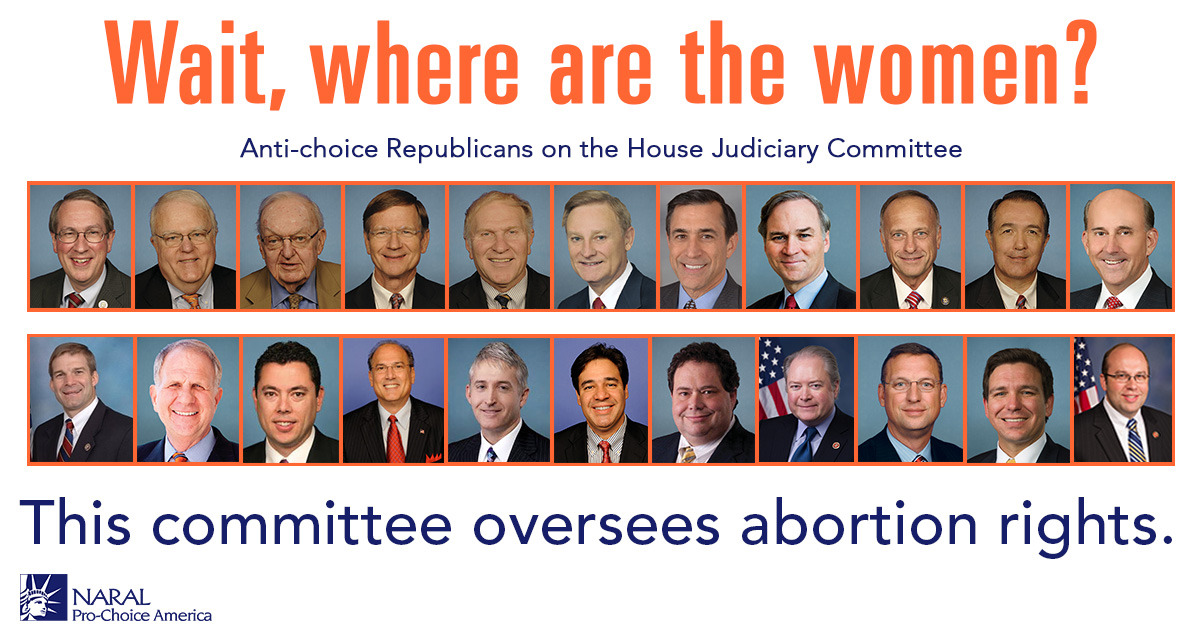 Wait, where are the women?

Anti-choice Republicans on the House Judiciary Committee

This committee oversees abortion rights.

NARAL
Pro-Choice America